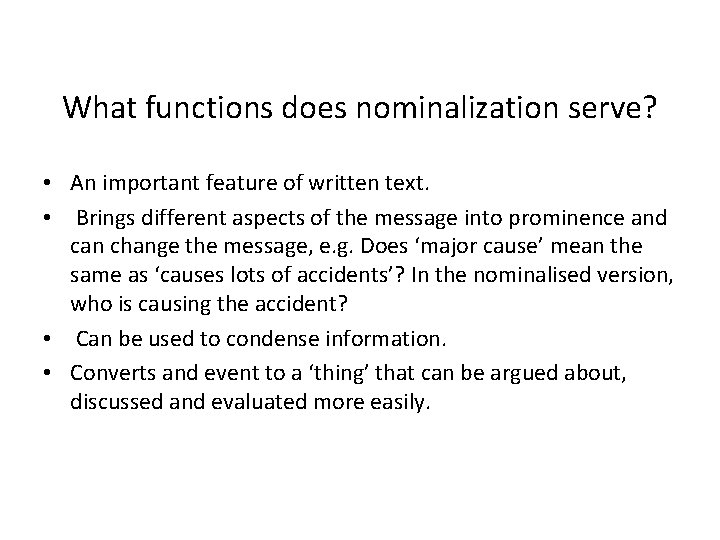 What functions does nominalization serve?

• An important feature of written text.
• Brings different aspects of the message into prominence and can change the message, e.g. Does ‘major cause’ mean the same as ‘causes lots of accidents’? In the nominalised version, who is causing the accident?
• Can be used to condense information.
• Converts and event to a ‘thing’ that can be argued about, discussed and evaluated more easily.